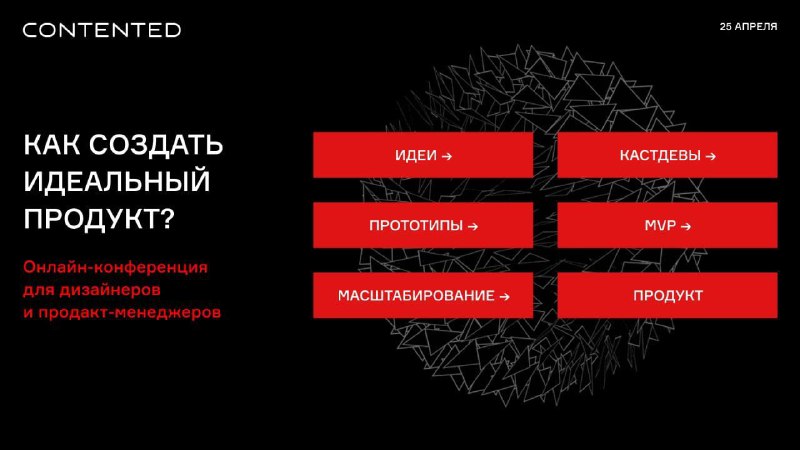 CONTENTED

25 АПРЕЛЯ

КАК СОЗДАТЬ ИДЕАЛЬНЫЙ ПРОДУКТ?

Онлайн-конференция для дизайнеров и продакт-менеджеров

ИДЕИ →

КАСТДЕВЫ →

ПРОТОТИПЫ →

MVP →

МАСШТАБИРОВАНИЕ →

ПРОДУКТ